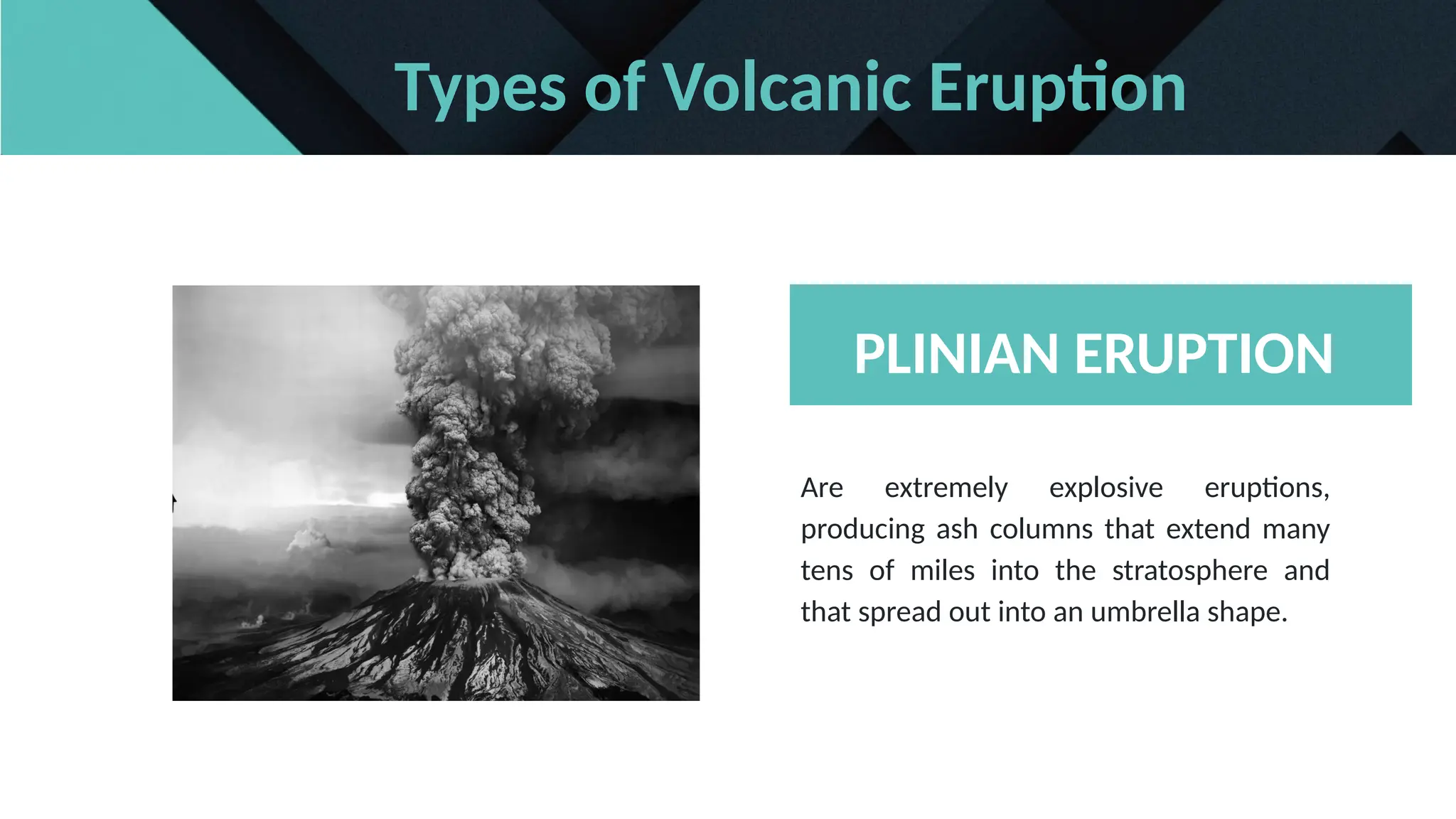 Types of Volcanic Eruption

PLINIAN ERUPTION

Are extremely explosive eruptions, producing ash columns that extend many tens of miles into the stratosphere and that spread out into an umbrella shape.